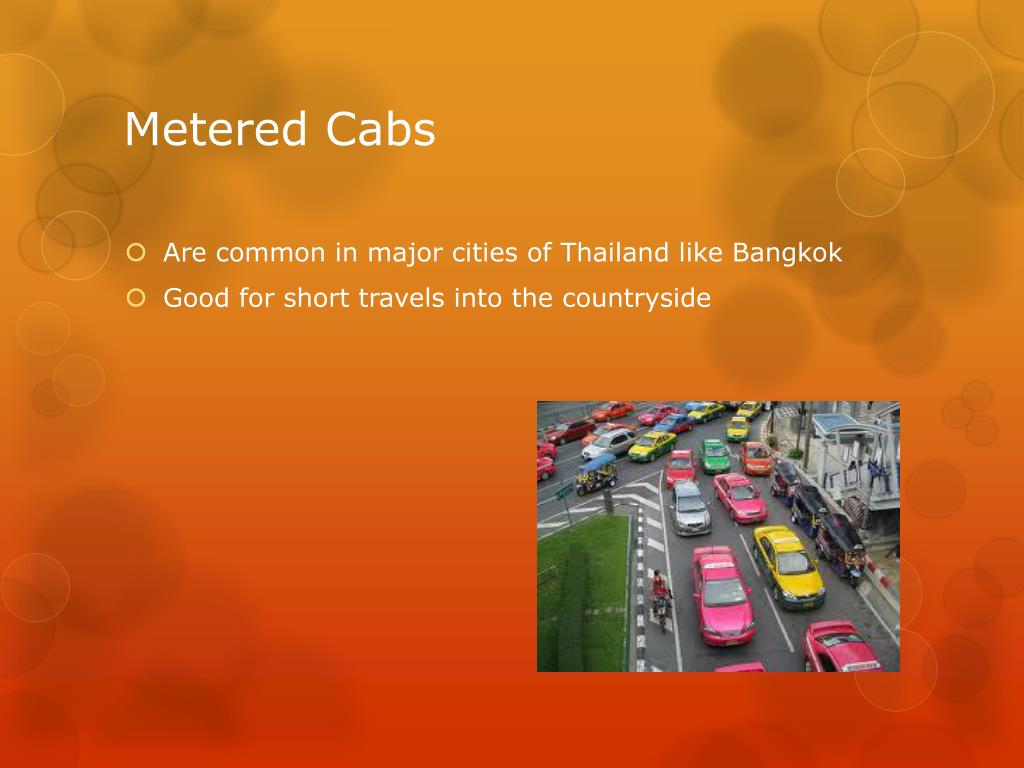 Metered Cabs

Are common in major cities of Thailand like Bangkok

Good for short travels into the countryside